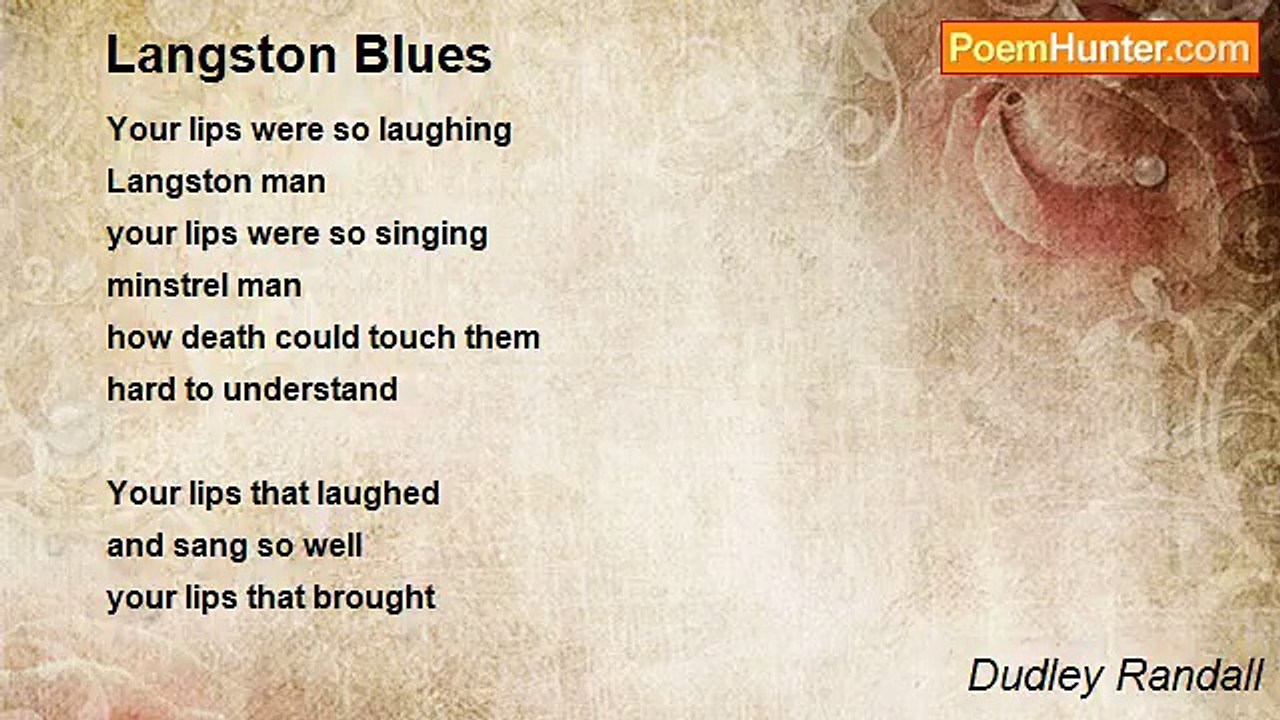 Langston Blues

PoemHunter.com

Your lips were so laughing
Langston man
your lips were so singing
minstrel man
how death could touch them
hard to understand

Your lips that laughed
and sang so well
your lips that brought

Dudley Randall